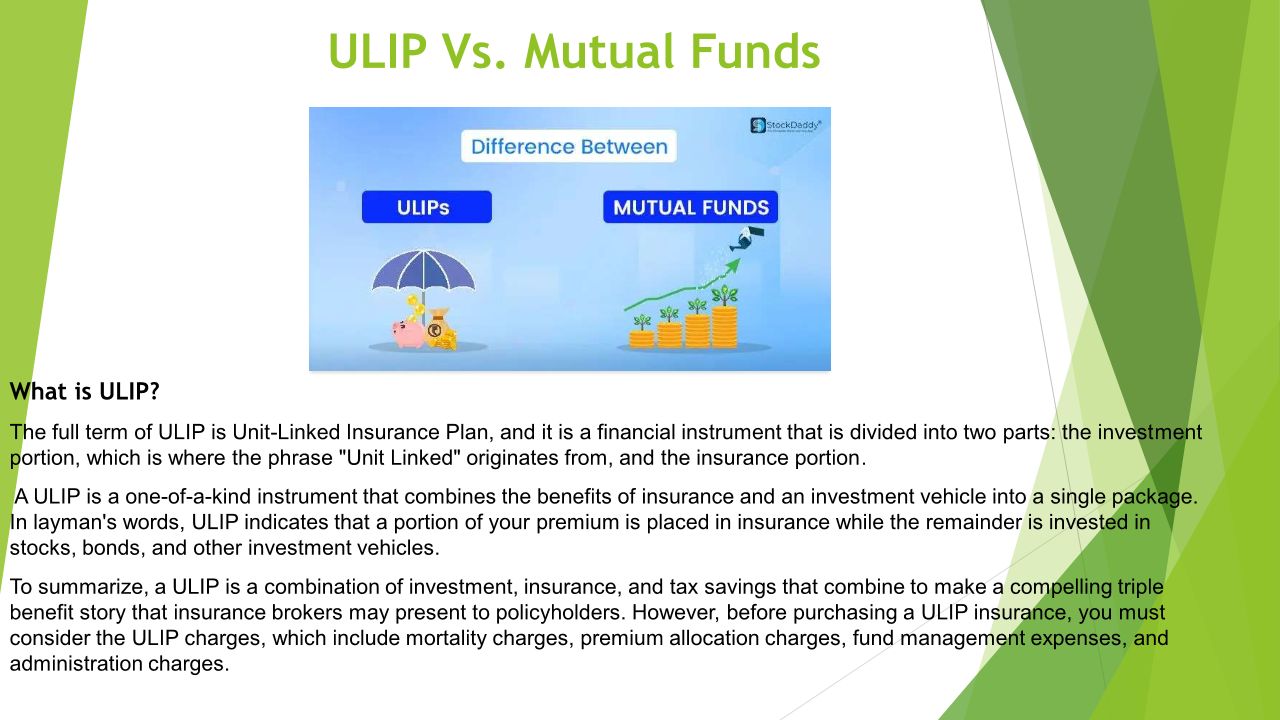 ULIP Vs. Mutual Funds

StockDaddy

Difference Between

ULIPs

MUTUAL FUNDS

What is ULIP?

The full term of ULIP is Unit-Linked Insurance Plan, and it is a financial instrument that is divided into two parts: the investment portion, which is where the phrase "Unit Linked" originates from, and the insurance portion.

A ULIP is a one-of-a-kind instrument that combines the benefits of insurance and an investment vehicle into a single package. In layman's words, ULIP indicates that a portion of your premium is placed in insurance while the remainder is invested in stocks, bonds, and other investment vehicles.

To summarize, a ULIP is a combination of investment, insurance, and tax savings that combine to make a compelling triple benefit story that insurance brokers may present to policyholders. However, before purchasing a ULIP insurance, you must consider the ULIP charges, which include mortality charges, premium allocation charges, fund management expenses, and administration charges.